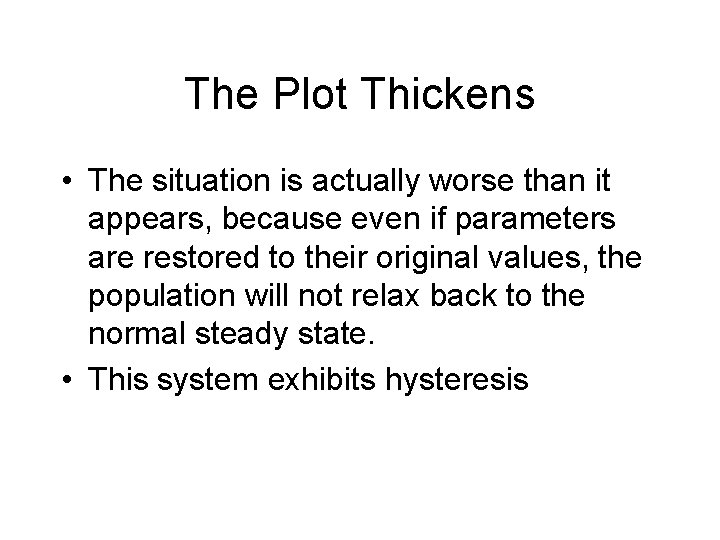 The Plot Thickens

• The situation is actually worse than it appears, because even if parameters are restored to their original values, the population will not relax back to the normal steady state.

• This system exhibits hysteresis